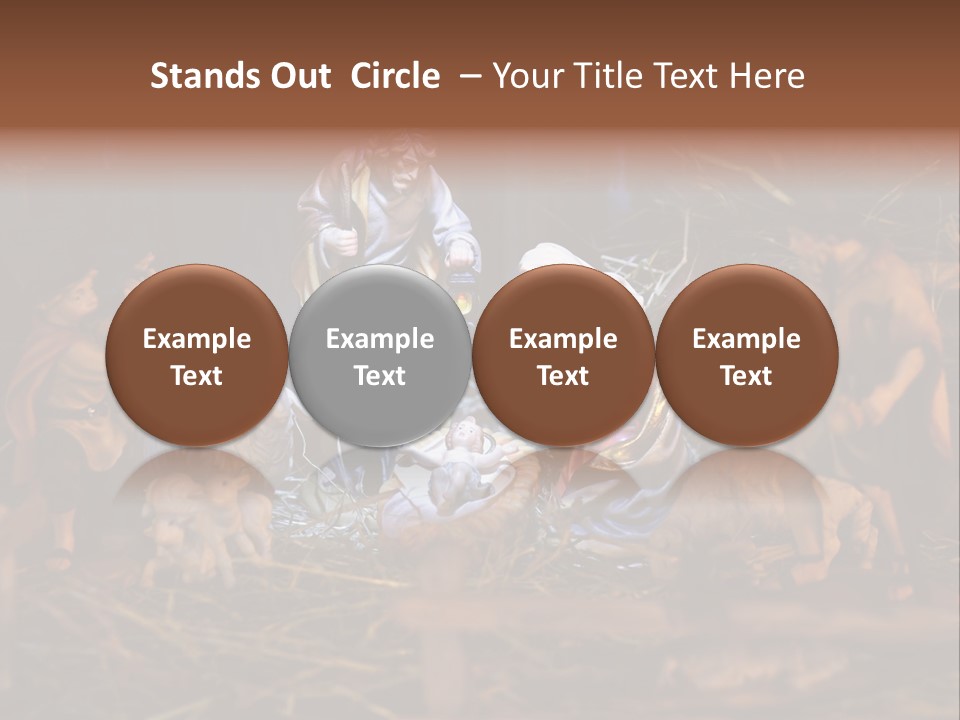 Stands Out Circle – Your Title Text Here

Example Text

Example Text

Example Text

Example Text